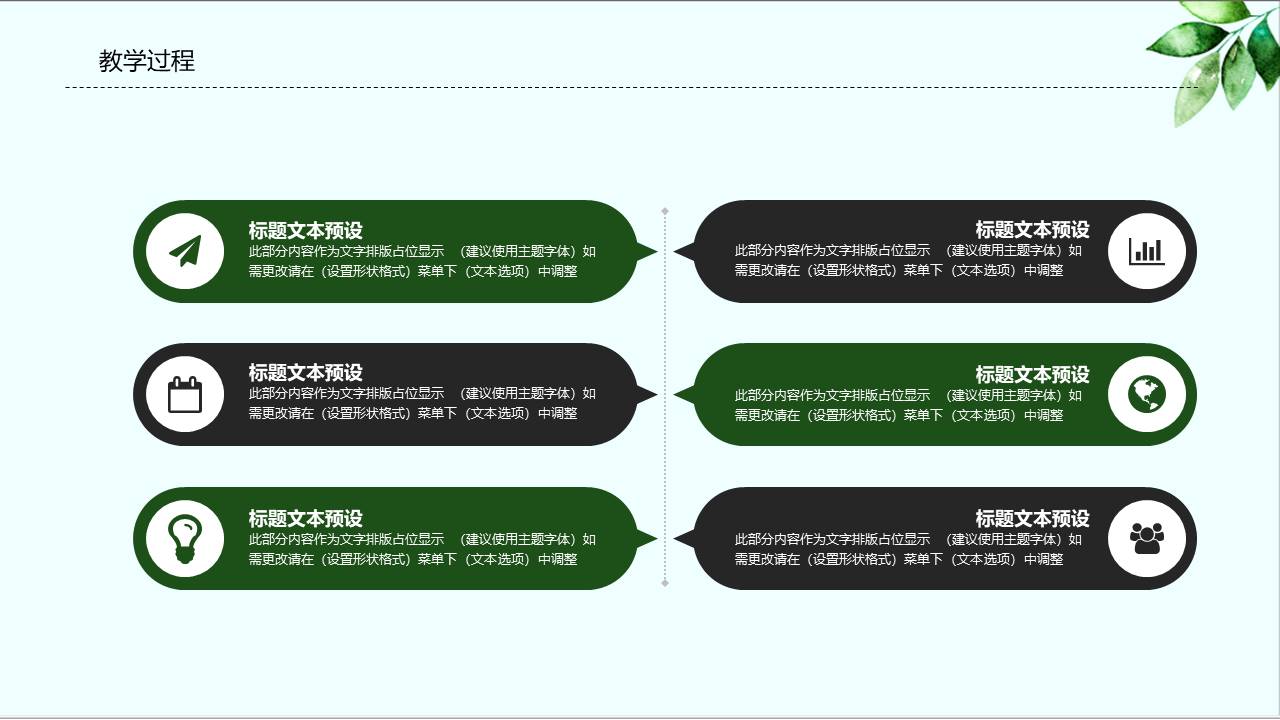 教学过程

标题文本预设
此部分内容作为文字排版占位显示 （建议使用主题字体）如需更改请在（设置形状格式）菜单下（文本选项）中调整

标题文本预设
此部分内容作为文字排版占位显示 （建议使用主题字体）如需更改请在（设置形状格式）菜单下（文本选项）中调整

标题文本预设
此部分内容作为文字排版占位显示 （建议使用主题字体）如需更改请在（设置形状格式）菜单下（文本选项）中调整

标题文本预设
此部分内容作为文字排版占位显示 （建议使用主题字体）如需更改请在（设置形状格式）菜单下（文本选项）中调整

标题文本预设
此部分内容作为文字排版占位显示 （建议使用主题字体）如需更改请在（设置形状格式）菜单下（文本选项）中调整

标题文本预设
此部分内容作为文字排版占位显示 （建议使用主题字体）如需更改请在（设置形状格式）菜单下（文本选项）中调整